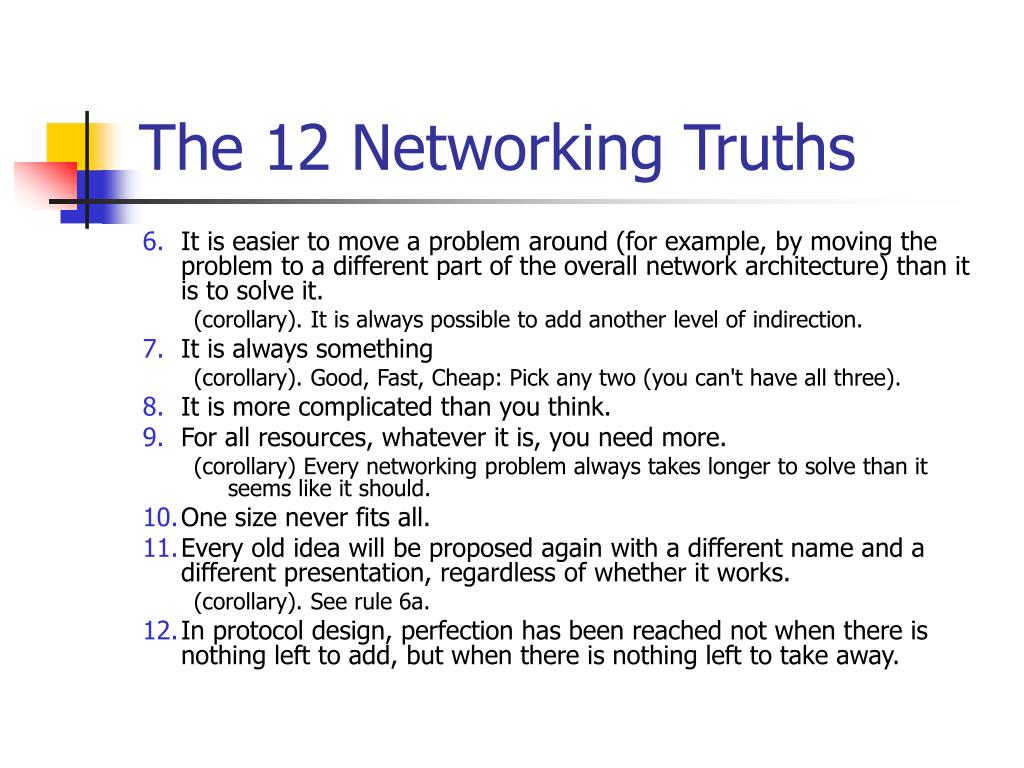 The 12 Networking Truths

6. It is easier to move a problem around (for example, by moving the problem to a different part of the overall network architecture) than it is to solve it.
(corollary). It is always possible to add another level of indirection.
7. It is always something
(corollary). Good, Fast, Cheap: Pick any two (you can't have all three).
8. It is more complicated than you think.
9. For all resources, whatever it is, you need more.
(corollary) Every networking problem always takes longer to solve than it seems like it should.
10. One size never fits all.
11. Every old idea will be proposed again with a different name and a different presentation, regardless of whether it works.
(corollary). See rule 6a.
12. In protocol design, perfection has been reached not when there is nothing left to add, but when there is nothing left to take away.